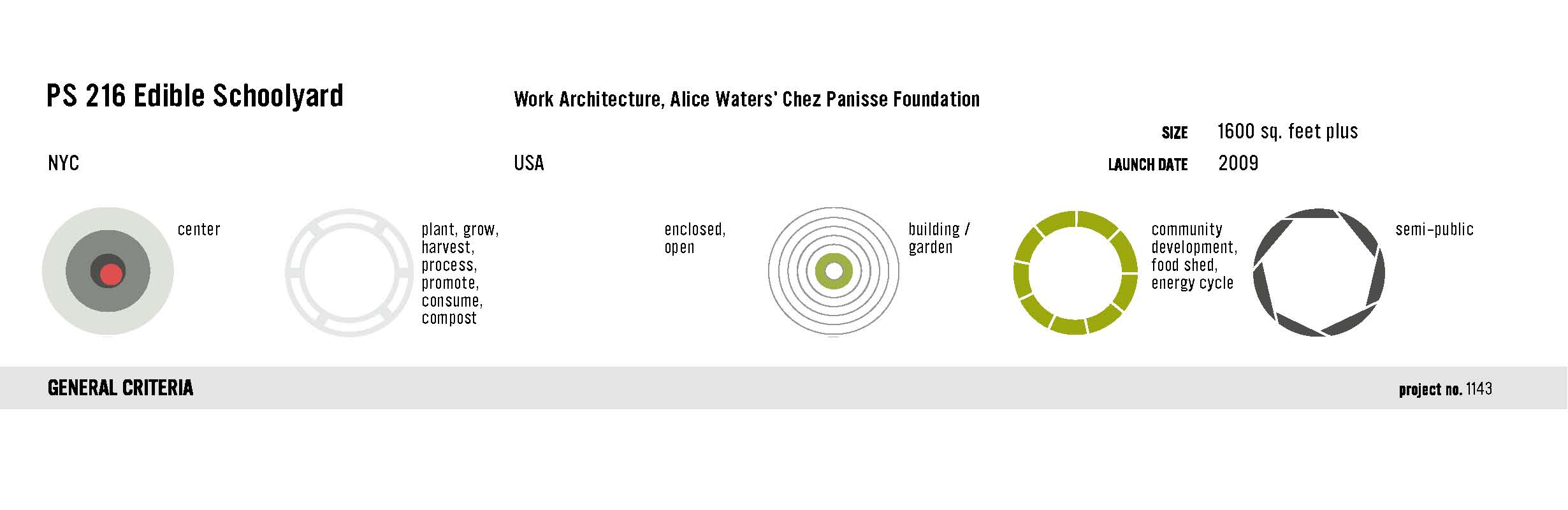 PS 216 Edible Schoolyard

Work Architecture, Alice Waters' Chez Panisse Foundation

SIZE 1600 sq. feet plus

NYC

USA

LAUNCH DATE 2009

center

plant, grow, harvest, process, promote, consume, compost

enclosed, open

building / garden

community development, food shed, energy cycle

semi-public

GENERAL CRITERIA

project no. 1143